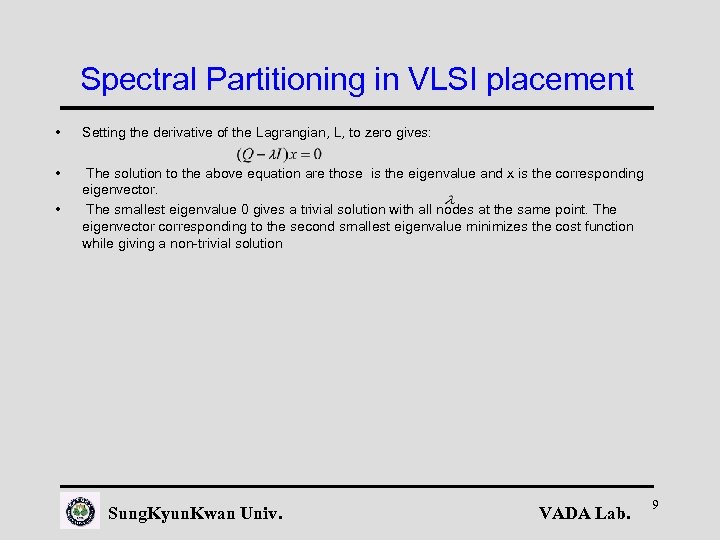 Spectral Partitioning in VLSI placement

• Setting the derivative of the Lagrangian, L, to zero gives:

$(Q - \lambda I)x = 0$

• The solution to the above equation are those is the eigenvalue and x is the corresponding eigenvector.

$\lambda$

• The smallest eigenvalue 0 gives a trivial solution with all nodes at the same point. The eigenvector corresponding to the second smallest eigenvalue minimizes the cost function while giving a non-trivial solution

SungKyunKwan Univ.

VADA Lab.

9